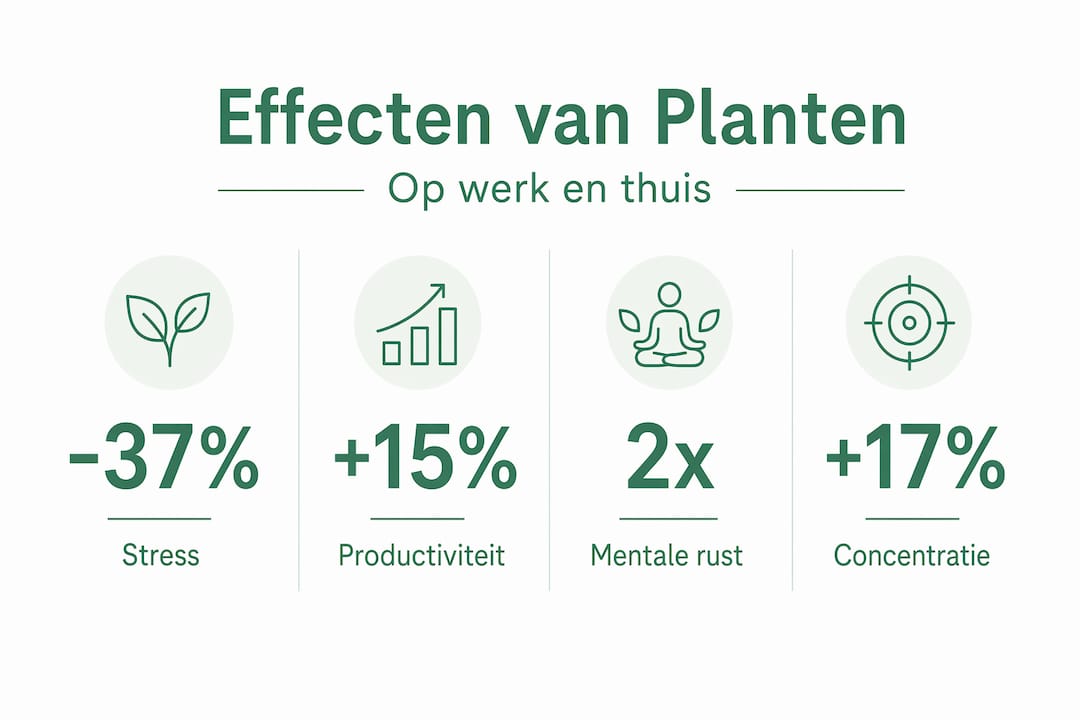 Effecten van Planten

Op werk en thuis

-37%
Stress

+15%
Productiviteit

2x
Mentale rust

+17%
Concentratie